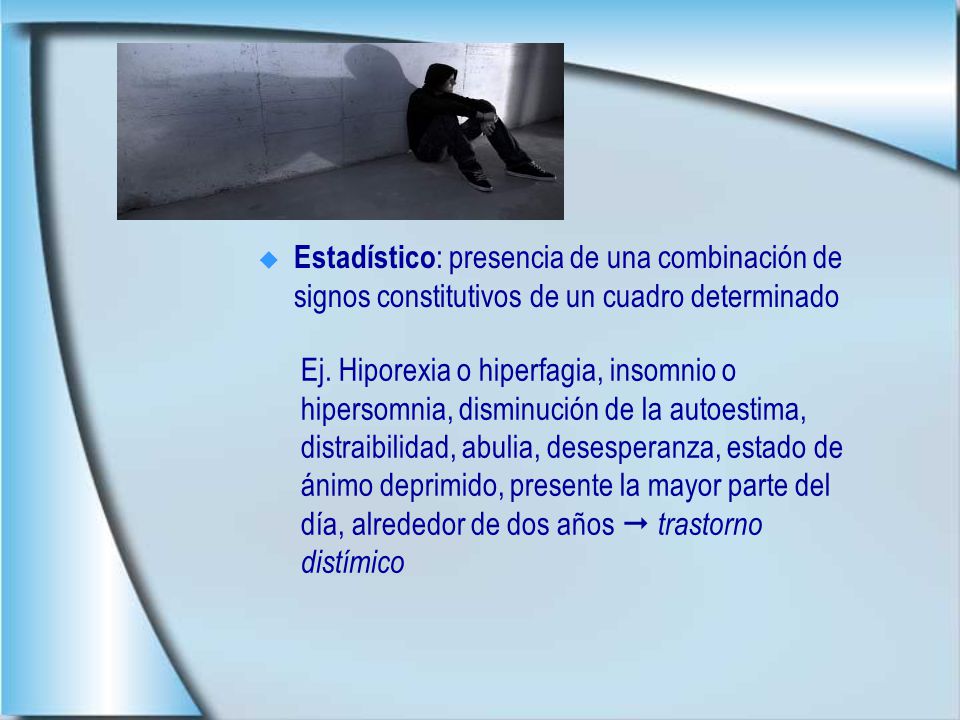 Estadístico: presencia de una combinación de signos constitutivos de un cuadro determinado

Ej. Hiporexia o hiperfagia, insomnio o hipersomnia, disminución de la autoestima, distraibilidad, abulia, desesperanza, estado de ánimo deprimido, presente la mayor parte del día, alrededor de dos años → trastorno distímico